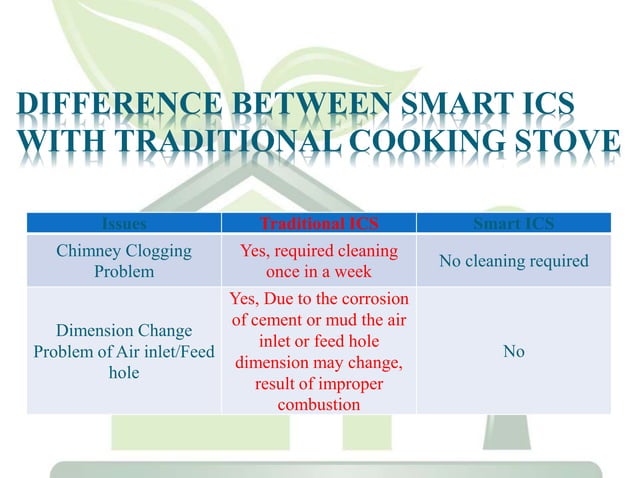 DIFFERENCE BETWEEN SMART ICS WITH TRADITIONAL COOKING STOVE

| Issues | Traditional ICS | Smart ICS |
|---|---|---|
| Chimney Clogging Problem | Yes, required cleaning once in a week | No cleaning required |
| Dimension Change Problem of Air inlet/Feed hole | Yes, Due to the corrosion of cement or mud the air inlet or feed hole dimension may change, result of improper combustion | No |